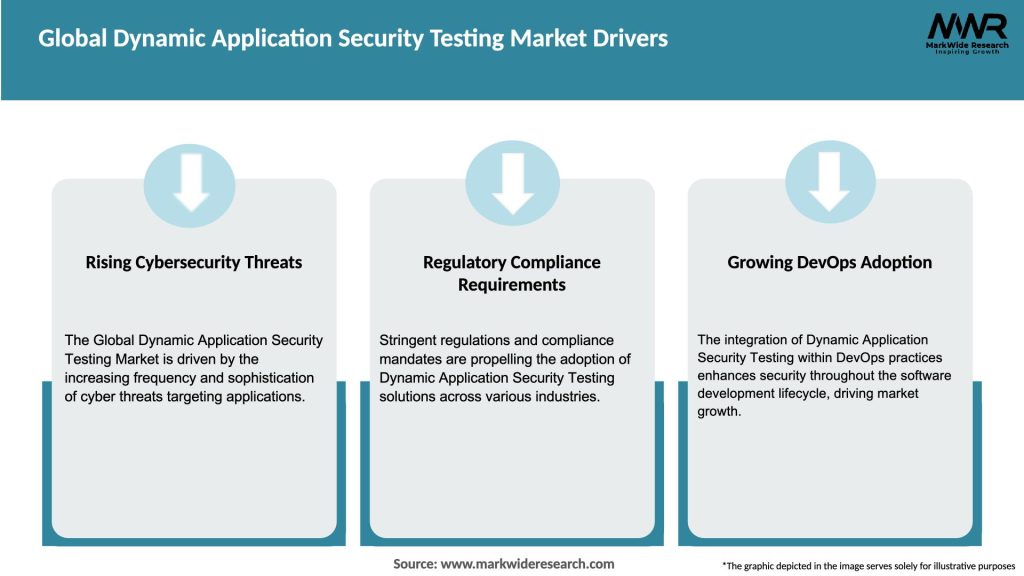 Global Dynamic Application Security Testing Market Drivers

MWR
MarkWide Research
Inspiring Growth

Rising Cybersecurity Threats

The Global Dynamic Application Security Testing Market is driven by the increasing frequency and sophistication of cyber threats targeting applications.

Regulatory Compliance Requirements

Stringent regulations and compliance mandates are propelling the adoption of Dynamic Application Security Testing solutions across various industries.

Growing DevOps Adoption

The integration of Dynamic Application Security Testing within DevOps practices enhances security throughout the software development lifecycle, driving market growth.

Source: www.markwideresearch.com

*The graphic depicted in the image serves solely for illustrative purposes